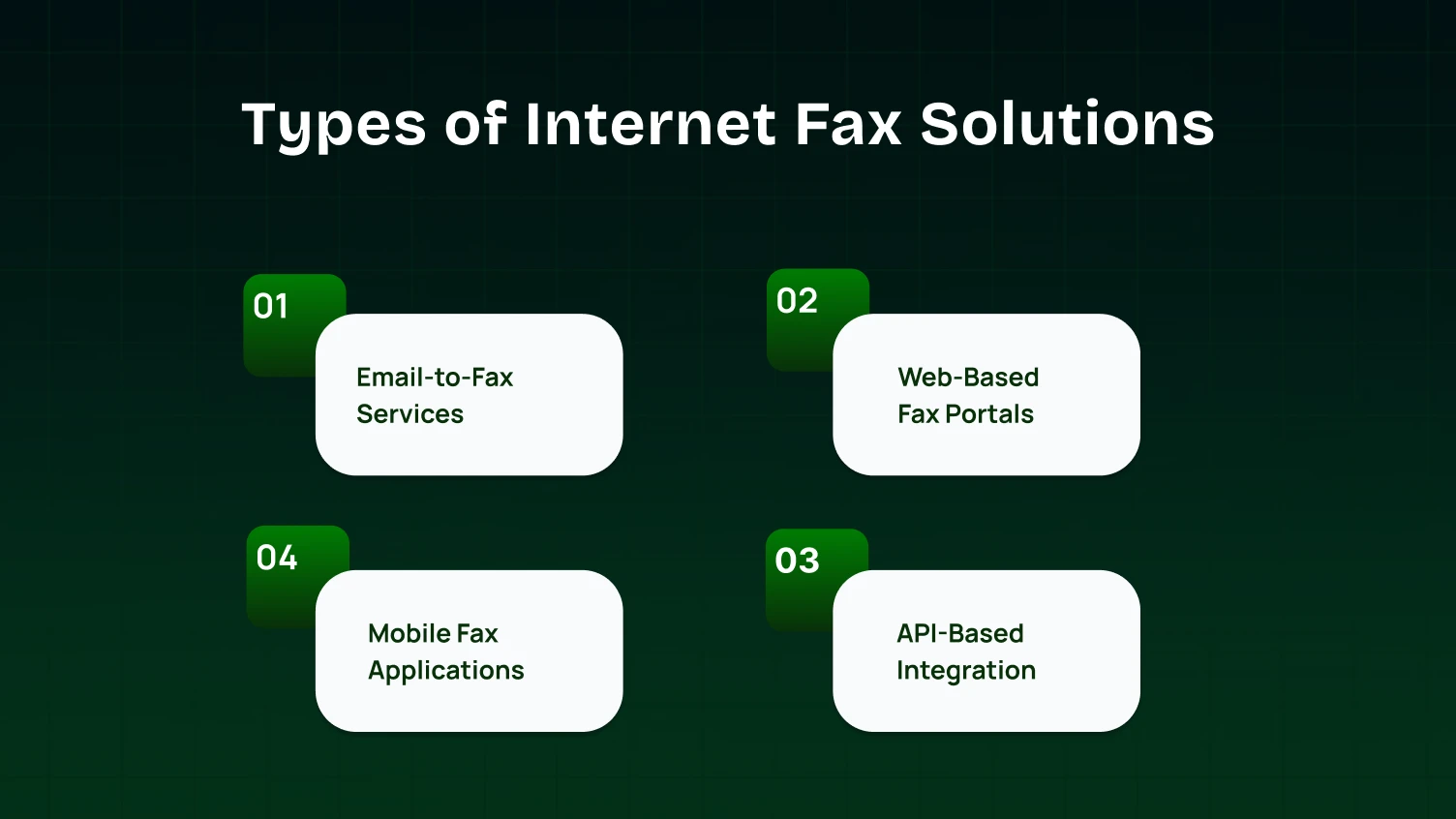 Types of Internet Fax Solutions

01
Email-to-Fax Services

02
Web-Based Fax Portals

04
Mobile Fax Applications

03
API-Based Integration